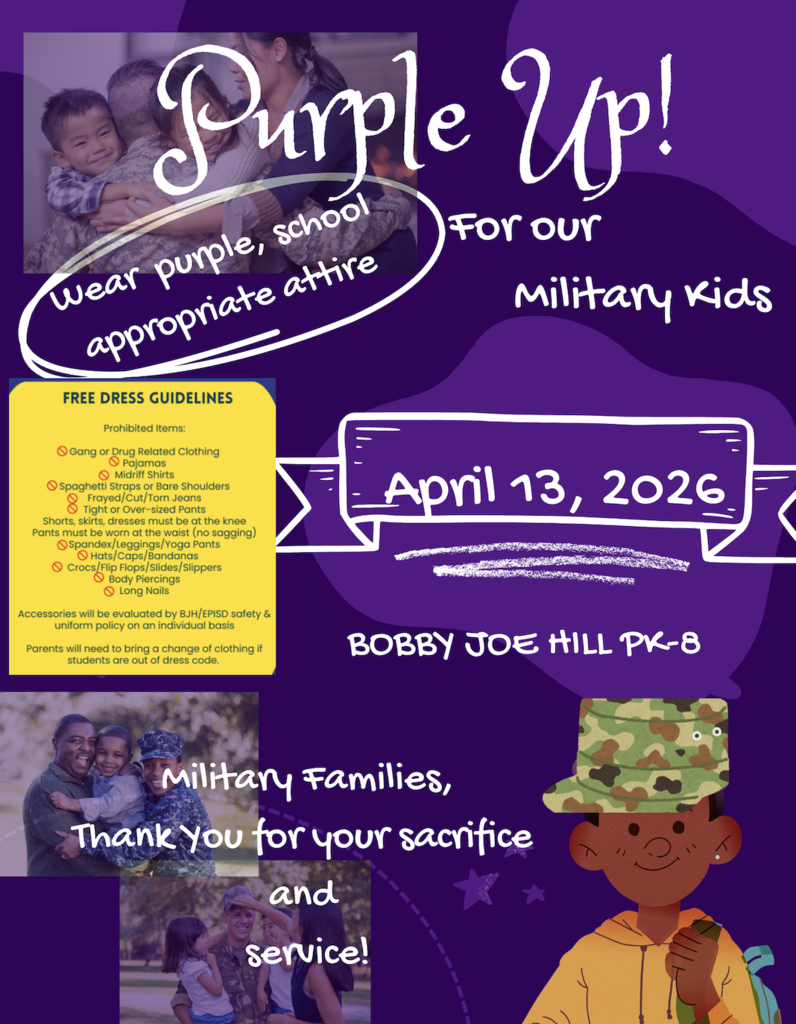 Purple Up!

Wear purple, school appropriate attire

For our Military Kids

FREE DRESS GUIDELINES

Prohibited Items:

Gang or Drug Related Clothing
Pajamas
Midriff Shirts
Spaghetti Straps or Bare Shoulders
Frayed/Cut/Torn Jeans
Tight or Over-sized Pants
Shorts, skirts, dresses must be at the knee
Pants must be worn at the waist (no sagging)
Spandex/Leggings/Yoga Pants
Hats/Caps/Bandanas
Crocs/Flip Flops/Slides/Slippers
Body Piercings
Long Nails

Accessories will be evaluated by BJH/EPISD safety & uniform policy on an individual basis

Parents will need to bring a change of clothing if students are out of dress code.

April 13, 2026

BOBBY JOE HILL PK-8

Military Families, Thank You for your sacrifice and service!